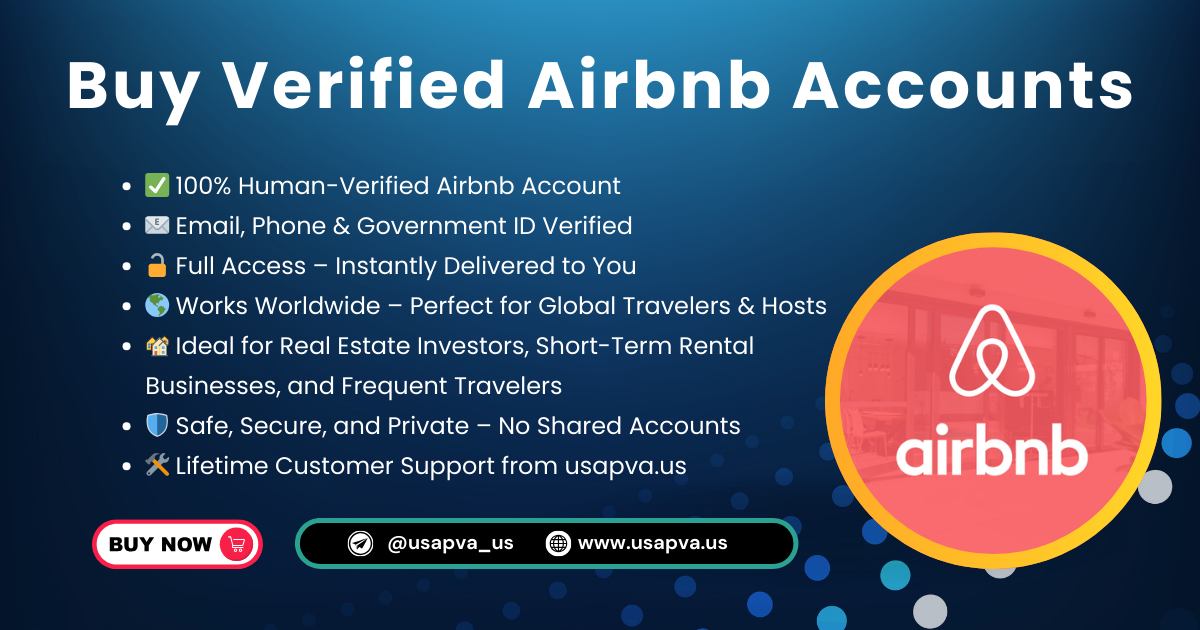 Buy Verified Airbnb Accounts

- ✅ 100% Human-Verified Airbnb Account
- ✉️ Email, Phone & Government ID Verified
- 🔓 Full Access – Instantly Delivered to You
- 🌎 Works Worldwide – Perfect for Global Travelers & Hosts
- 🏘️ Ideal for Real Estate Investors, Short-Term Rental Businesses, and Frequent Travelers
- 🛡️ Safe, Secure, and Private – No Shared Accounts
- 🛠️ Lifetime Customer Support from usapva.us

airbnb

BUY NOW

@usapva_us www.usapva.us